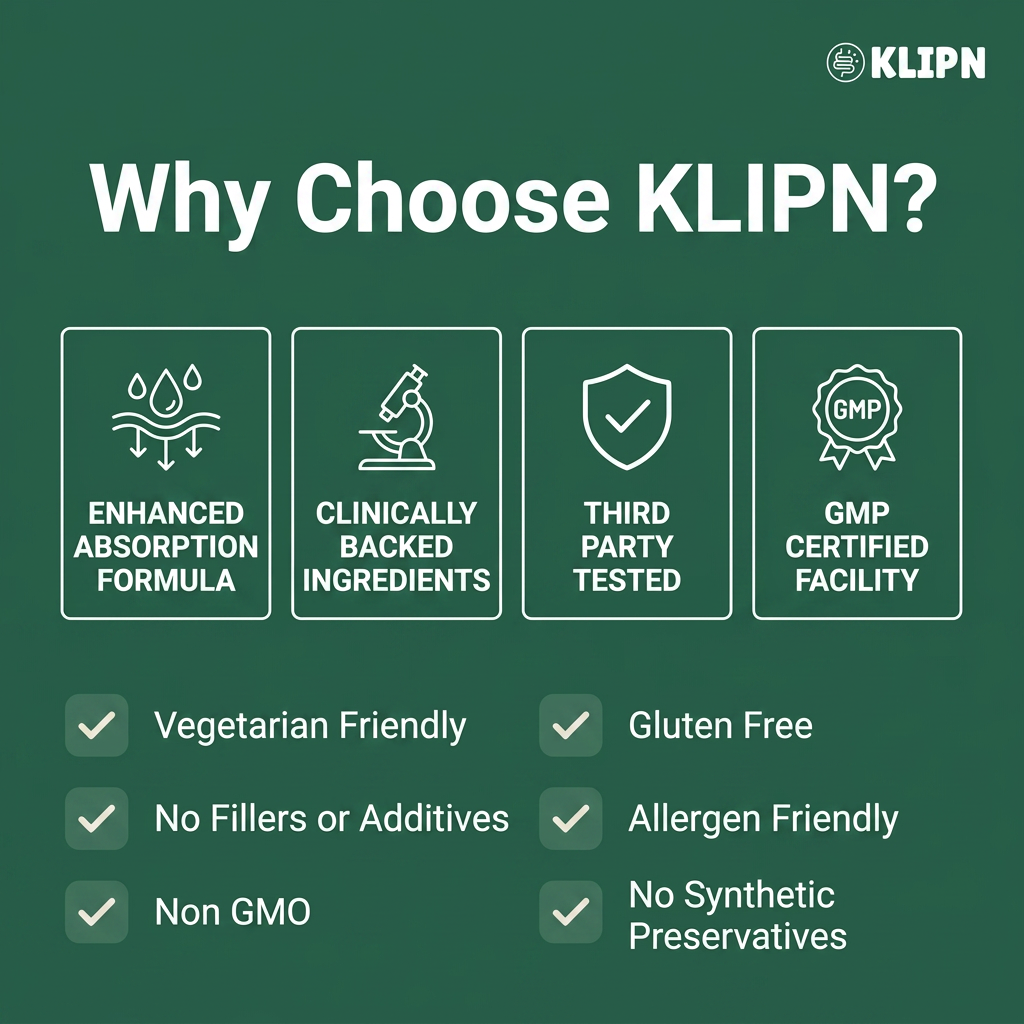 KLIPN

Why Choose KLIPN?

ENHANCED ABSORPTION FORMULA

CLINICALLY BACKED INGREDIENTS

THIRD PARTY TESTED

GMP

GMP CERTIFIED FACILITY

Vegetarian Friendly

No Fillers or Additives

Non GMO

Gluten Free

Allergen Friendly

No Synthetic Preservatives